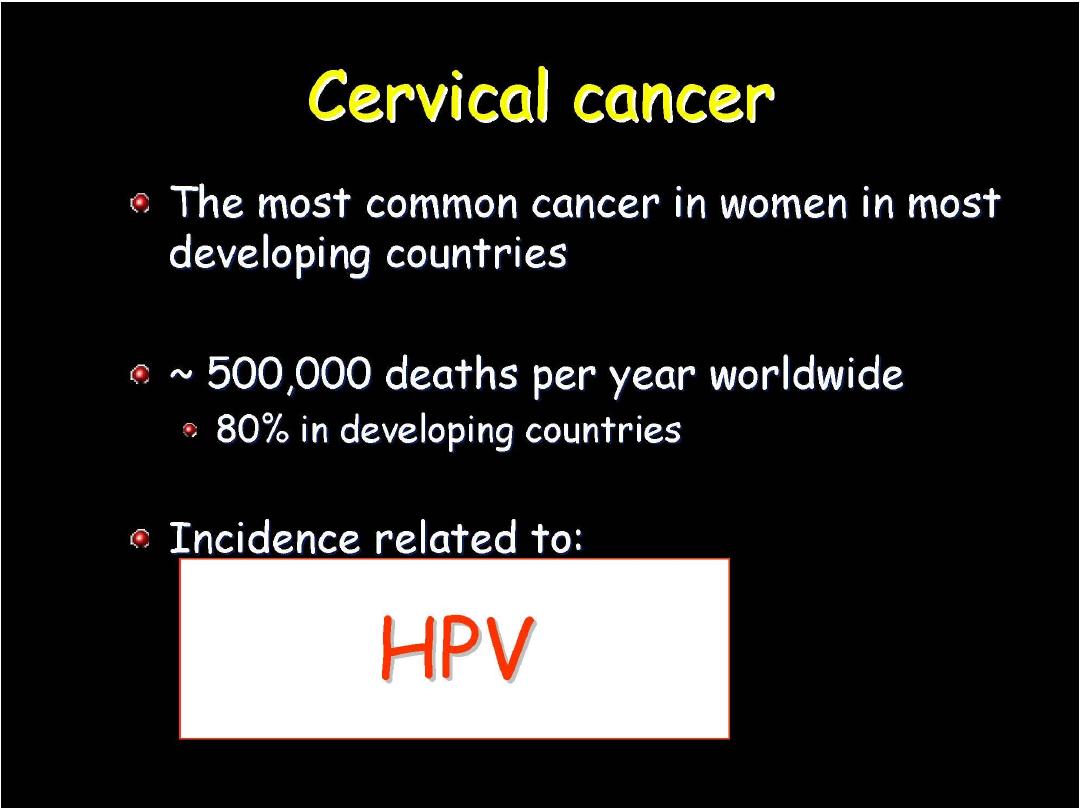 Cervical cancer

The most common cancer in women in most developing countries

~ 500,000 deaths per year worldwide

80% in developing countries

Incidence related to:

HPV